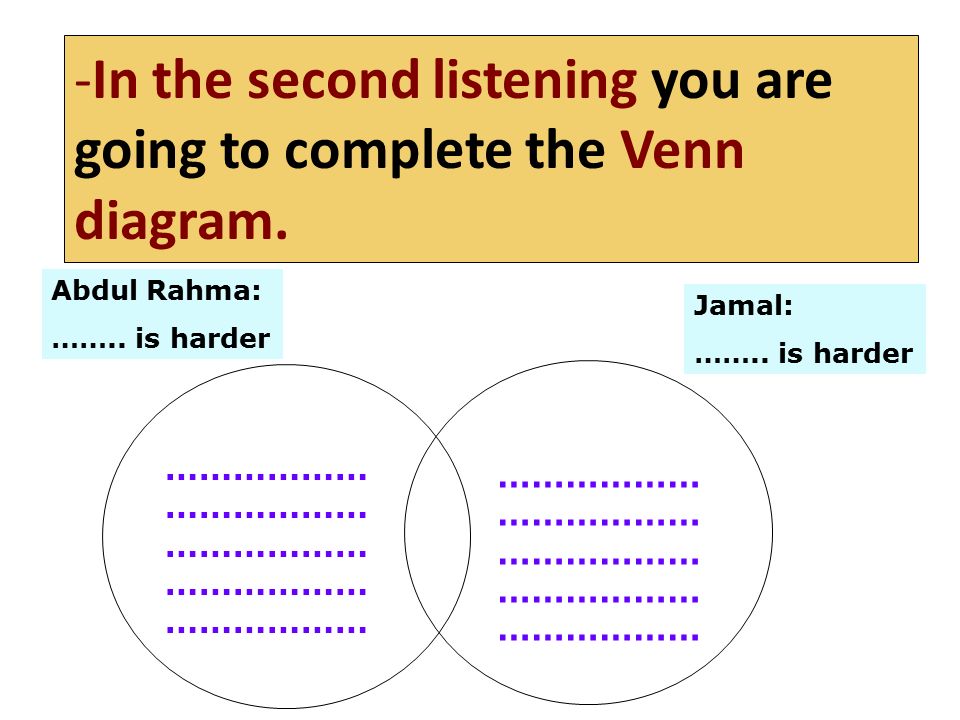 -In the second listening you are going to complete the Venn diagram.

Abdul Rahma:
…….. is harder

Jamal:
…….. is harder

………………
………………
………………
………………
………………

………………
………………
………………
………………
………………